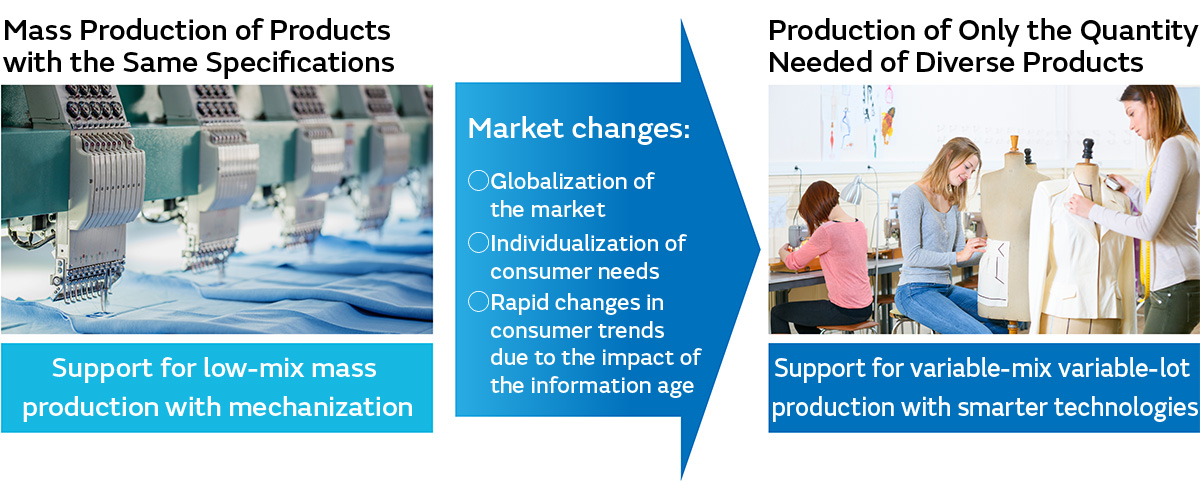 Mass Production of Products with the Same Specifications

Support for low-mix mass production with mechanization

Market changes:

○Globalization of the market

○Individualization of consumer needs

○Rapid changes in consumer trends due to the impact of the information age

Production of Only the Quantity Needed of Diverse Products

Support for variable-mix variable-lot production with smarter technologies